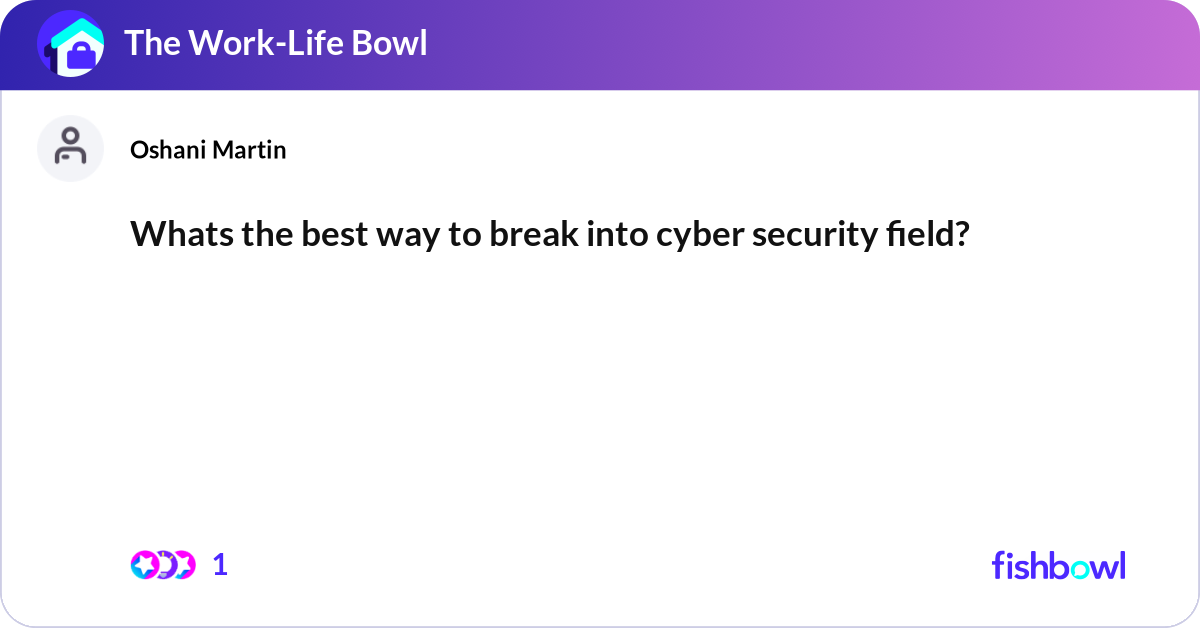 The Work-Life Bowl

Oshani Martin

Whats the best way to break into cyber security field?

1

fishbowl